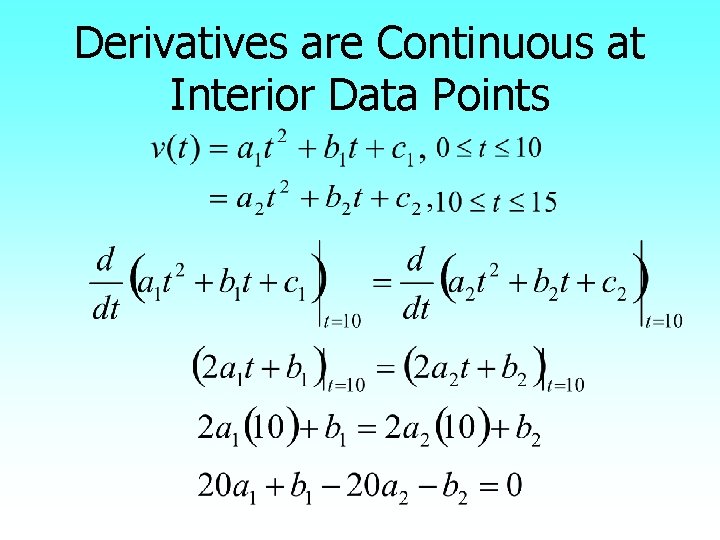 Derivatives are Continuous at Interior Data Points

$v(t) = a_1t^2 + b_1t + c_1, \ 0 \le t \le 10$

$= a_2t^2 + b_2t + c_2, 10 \le t \le 15$

$\frac{d}{dt}\left(a_1t^2 + b_1t + c_1\right)\Big|_{t=10} = \frac{d}{dt}\left(a_2t^2 + b_2t + c_2\right)\Big|_{t=10}$

$\left(2a_1t + b_1\right)\Big|_{t=10} = \left(2a_2t + b_2\right)\Big|_{t=10}$

$2a_1(10) + b_1 = 2a_2(10) + b_2$

$20a_1 + b_1 - 20a_2 - b_2 = 0$